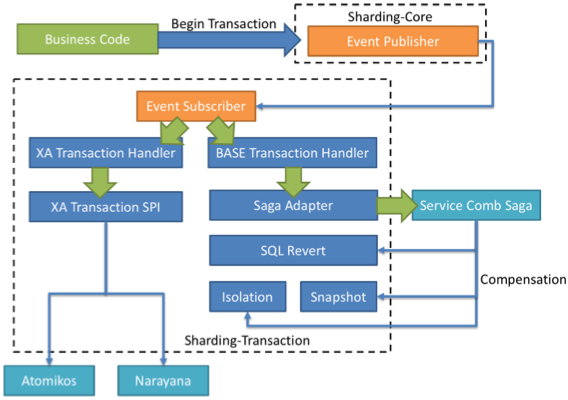 Business Code

Begin Transaction

Sharding-Core

Event Publisher

Event Subscriber

XA Transaction Handler

BASE Transaction Handler

XA Transaction SPI

Saga Adapter

Service Comb Saga

SQL Revert

Compensation

Isolation

Snapshot

Sharding-Transaction

Atomikos

Narayana